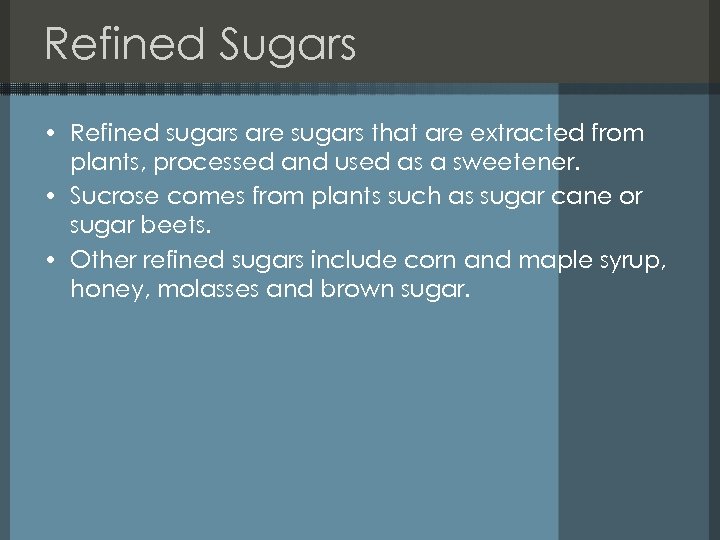 Refined Sugars

• Refined sugars are sugars that are extracted from plants, processed and used as a sweetener.
• Sucrose comes from plants such as sugar cane or sugar beets.
• Other refined sugars include corn and maple syrup, honey, molasses and brown sugar.